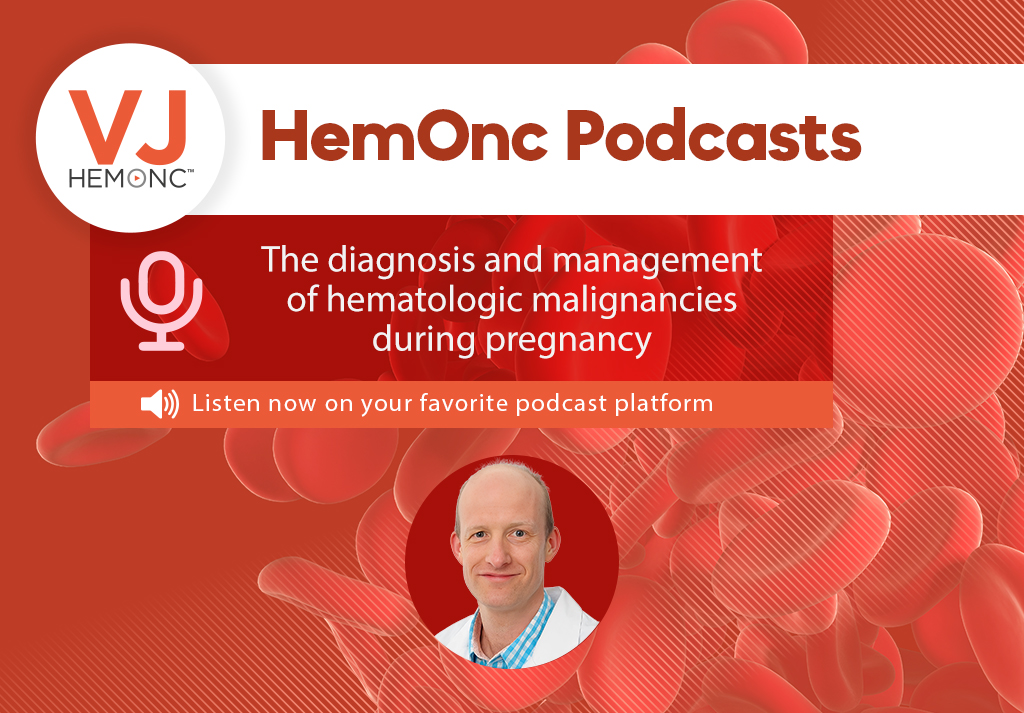 VJ
HEMONC™

HemOnc Podcasts

The diagnosis and management of hematologic malignancies during pregnancy

Listen now on your favorite podcast platform